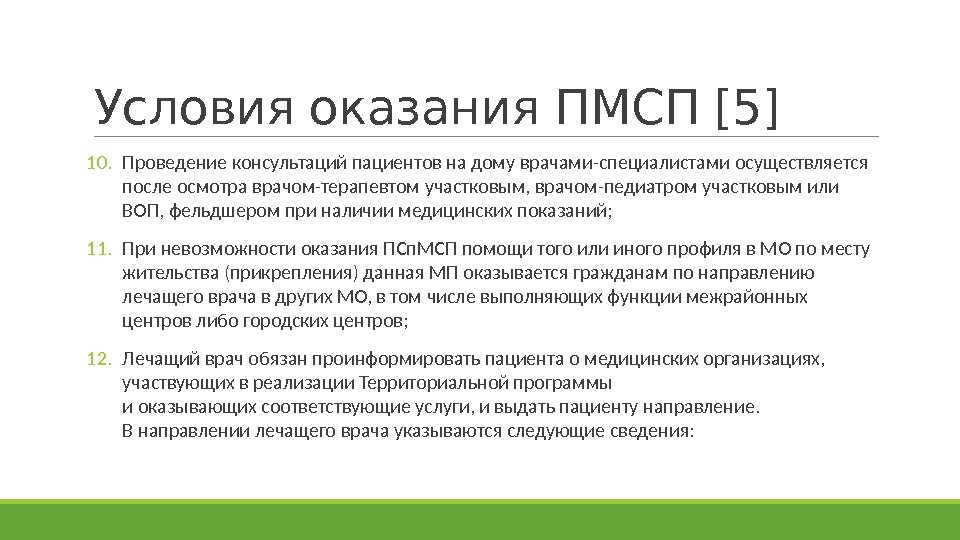 Условия оказания ПМСП [5]

10. Проведение консультаций пациентов на дому врачами-специалистами осуществляется после осмотра врачом-терапевтом участковым, врачом-педиатром участковым или ВОП, фельдшером при наличии медицинских показаний;

11. При невозможности оказания ПСпМСП помощи того или иного профиля в МО по месту жительства (прикрепления) данная МП оказывается гражданам по направлению лечащего врача в других МО, в том числе выполняющих функции межрайонных центров либо городских центров;

12. Лечащий врач обязан проинформировать пациента о медицинских организациях, участвующих в реализации Территориальной программы
и оказывающих соответствующие услуги, и выдать пациенту направление.
В направлении лечащего врача указываются следующие сведения: